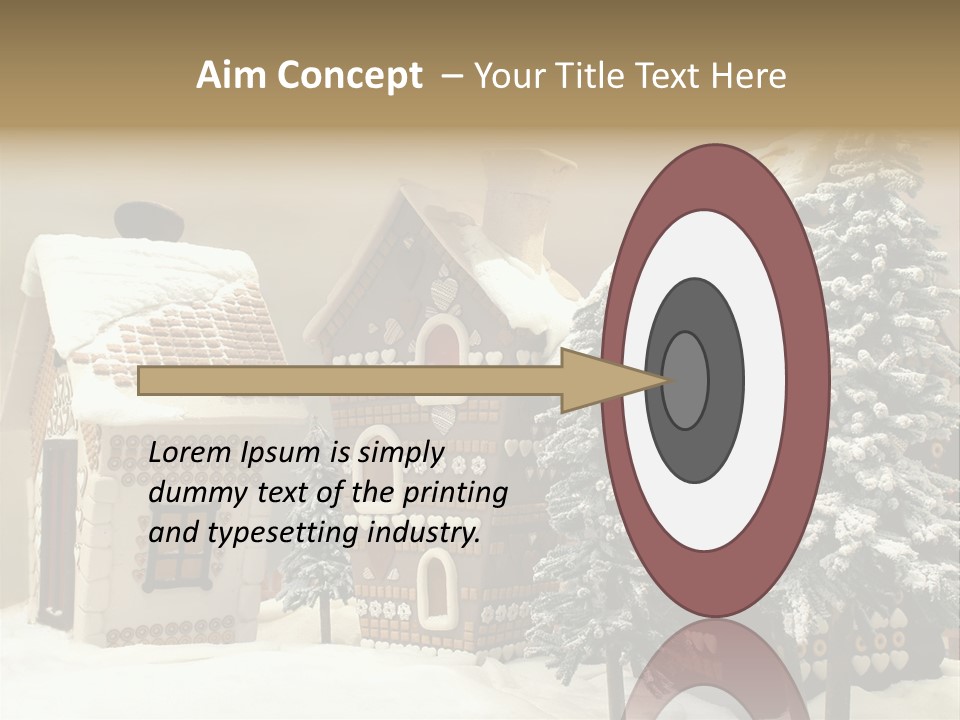 Aim Concept – Your Title Text Here

Lorem Ipsum is simply dummy text of the printing and typesetting industry.